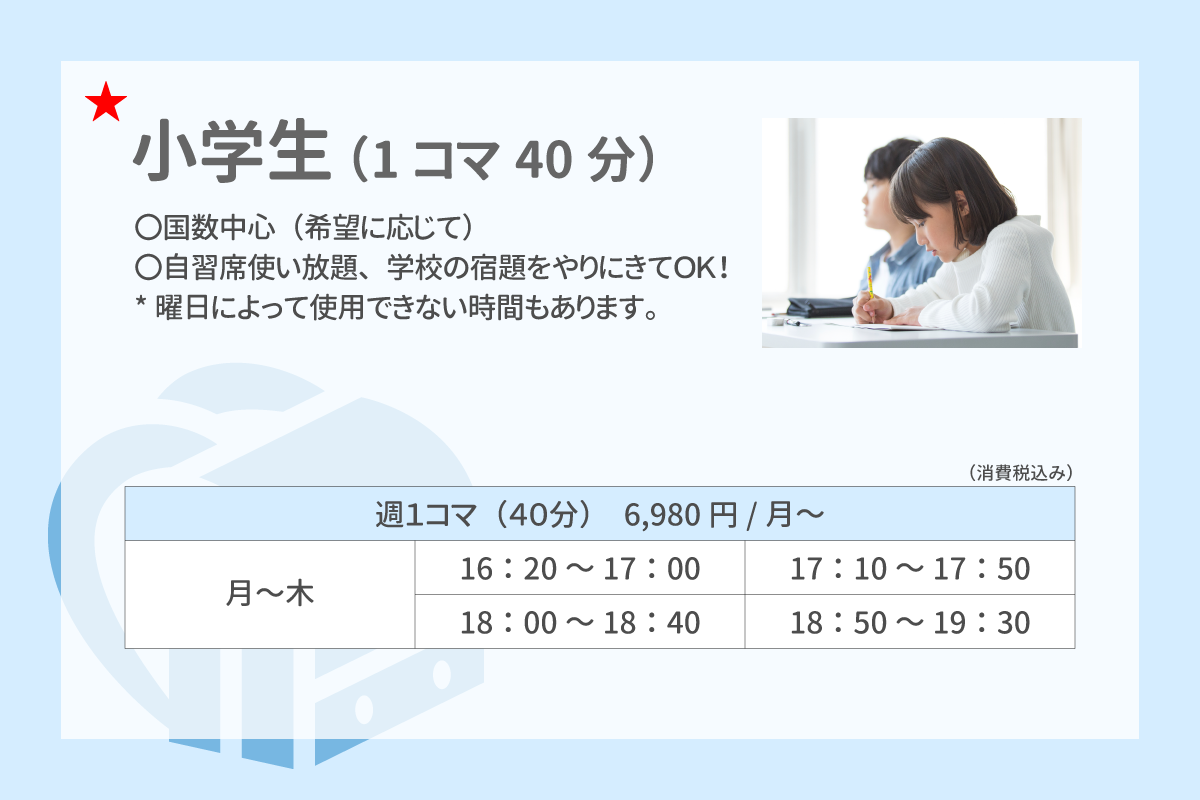 ★ 小学生（1 コマ 40 分）

〇国数中心（希望に応じて）
〇自習席使い放題、学校の宿題をやりにきてOK！
* 曜日によって使用できない時間もあります。

（消費税込み）

| 週1コマ（40分）　6,980 円 / 月～ | | |
|---|---|---|
| 月～木 | 16：20 ～ 17：00 | 17：10 ～ 17：50 |
| | 18：00 ～ 18：40 | 18：50 ～ 19：30 |